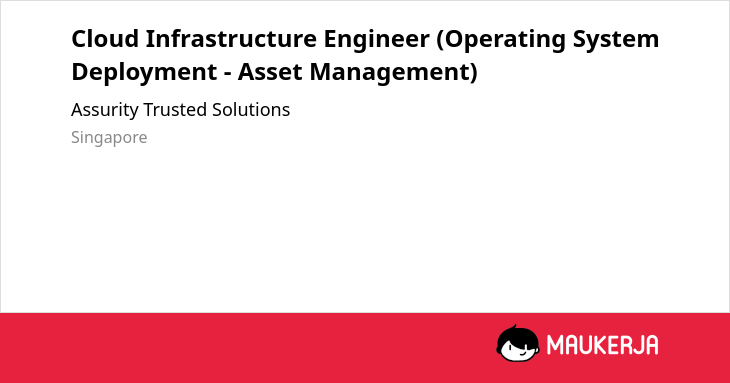 Cloud Infrastructure Engineer (Operating System Deployment - Asset Management)

Assurity Trusted Solutions

Singapore

MAUKERJA